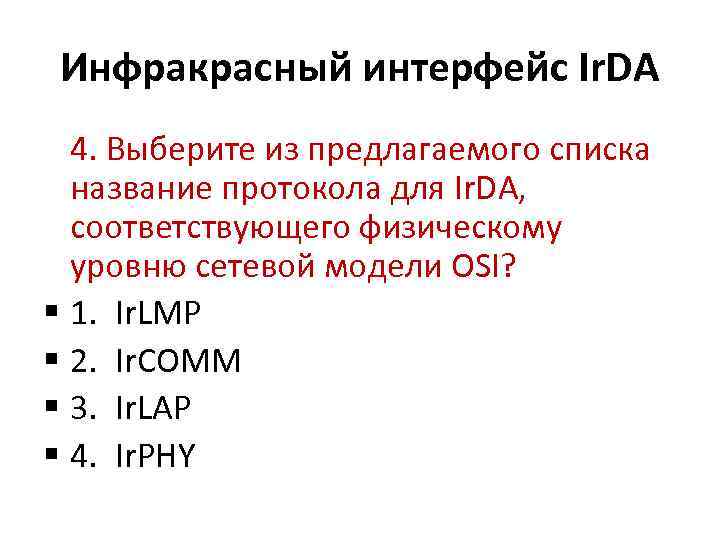 Инфракрасный интерфейс IrDA

4. Выберите из предлагаемого списка название протокола для IrDA, соответствующего физическому уровню сетевой модели OSI?

▪ 1. IrLMP
▪ 2. IrCOMM
▪ 3. IrLAP
▪ 4. IrPHY